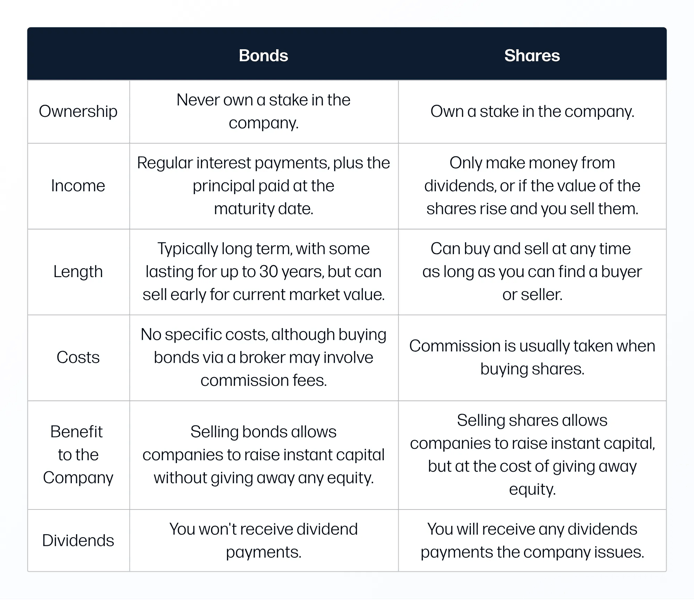 | | Bonds | Shares |
|---|---|---|
| Ownership | Never own a stake in the company. | Own a stake in the company. |
| Income | Regular interest payments, plus the principal paid at the maturity date. | Only make money from dividends, or if the value of the shares rise and you sell them. |
| Length | Typically long term, with some lasting for up to 30 years, but can sell early for current market value. | Can buy and sell at any time as long as you can find a buyer or seller. |
| Costs | No specific costs, although buying bonds via a broker may involve commission fees. | Commission is usually taken when buying shares. |
| Benefit to the Company | Selling bonds allows companies to raise instant capital without giving away any equity. | Selling shares allows companies to raise instant capital, but at the cost of giving away equity. |
| Dividends | You won't receive dividend payments. | You will receive any dividends payments the company issues. |